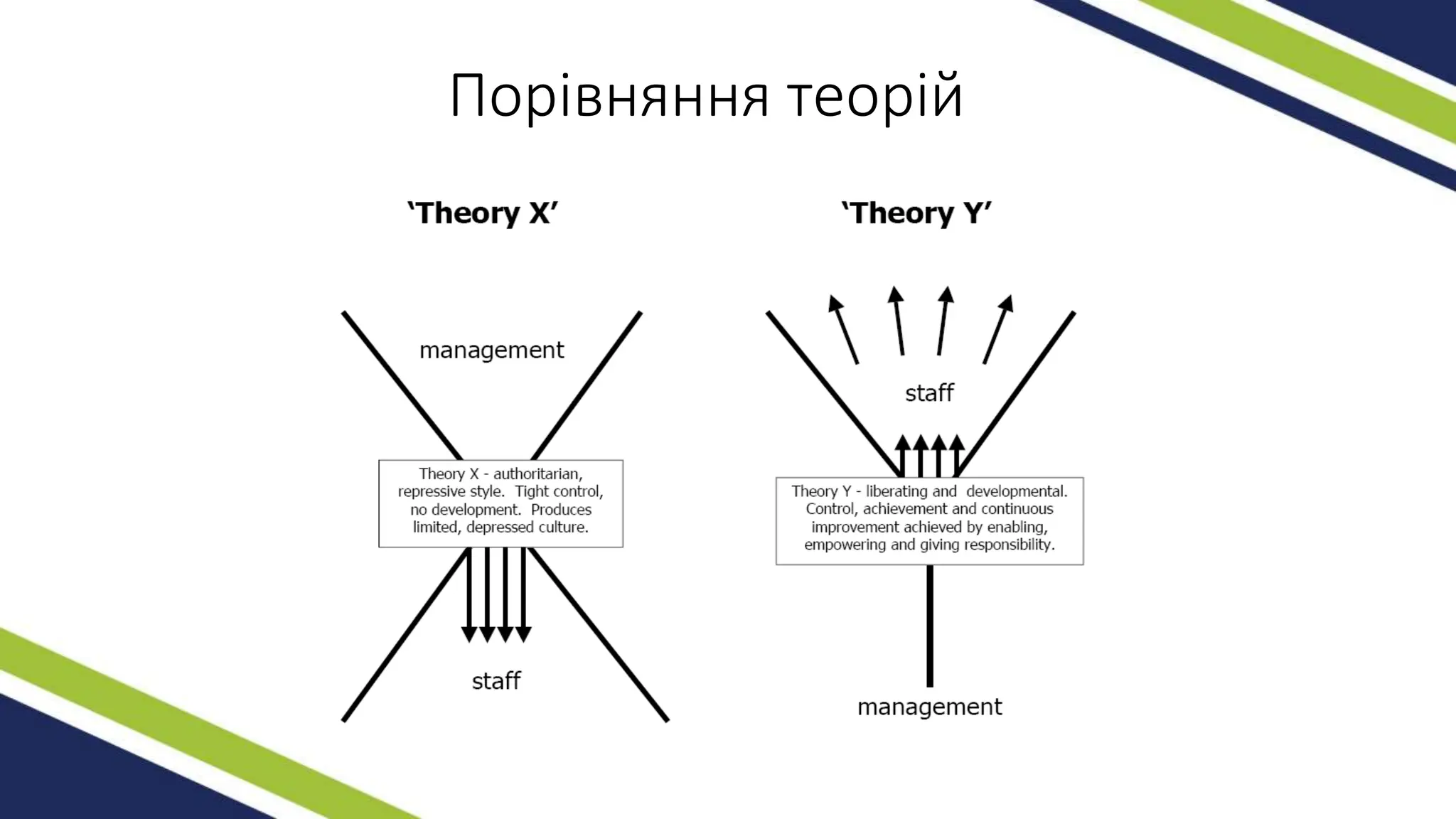 Порівняння теорій

'Theory X'

management

Theory X - authoritarian, repressive style. Tight control, no development. Produces limited, depressed culture.

staff

'Theory Y'

staff

Theory Y - liberating and developmental. Control, achievement and continuous improvement achieved by enabling, empowering and giving responsibility.

management